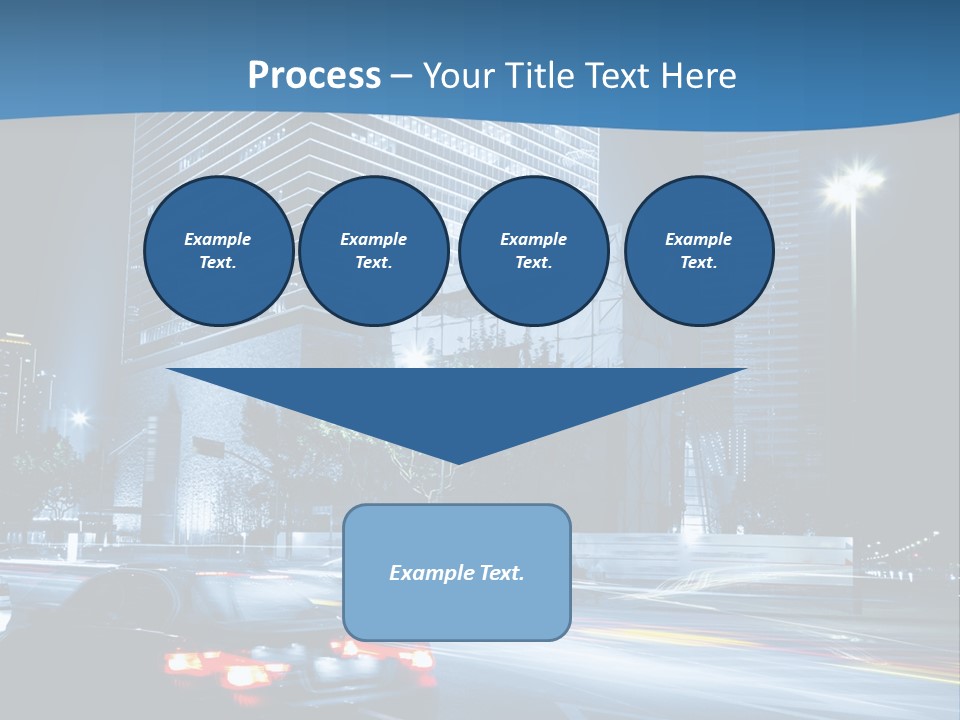 Process – Your Title Text Here

Example Text.

Example Text.

Example Text.

Example Text.

Example Text.